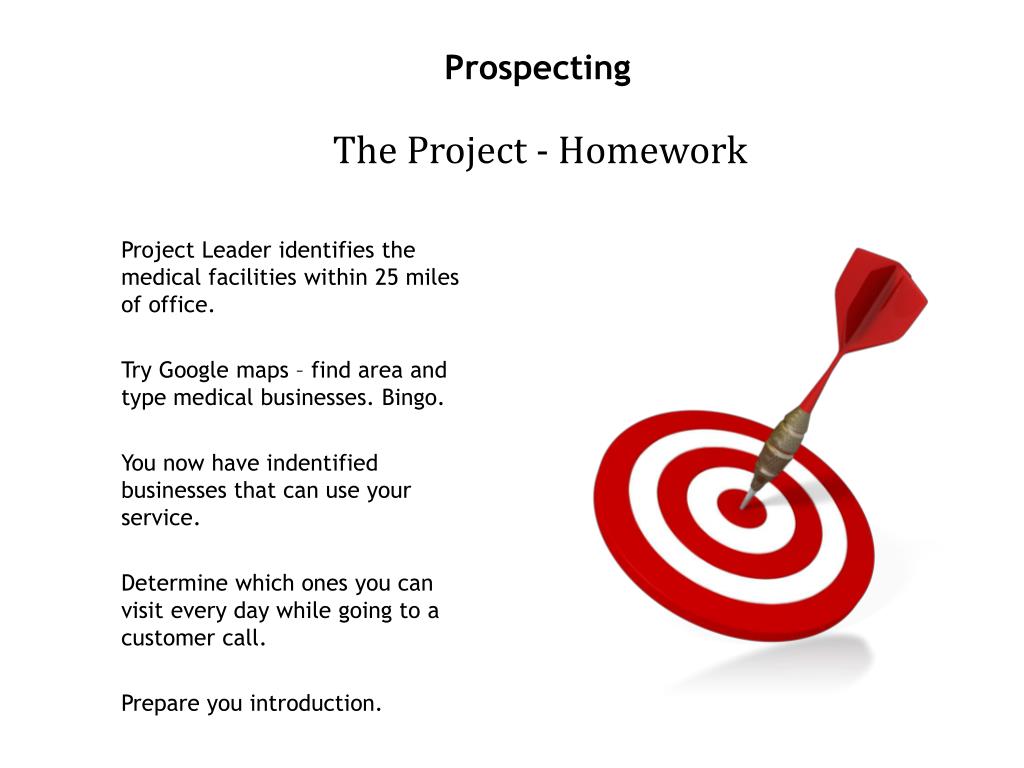 Prospecting

The Project - Homework

Project Leader identifies the medical facilities within 25 miles of office.

Try Google maps – find area and type medical businesses. Bingo.

You now have indentified businesses that can use your service.

Determine which ones you can visit every day while going to a customer call.

Prepare you introduction.